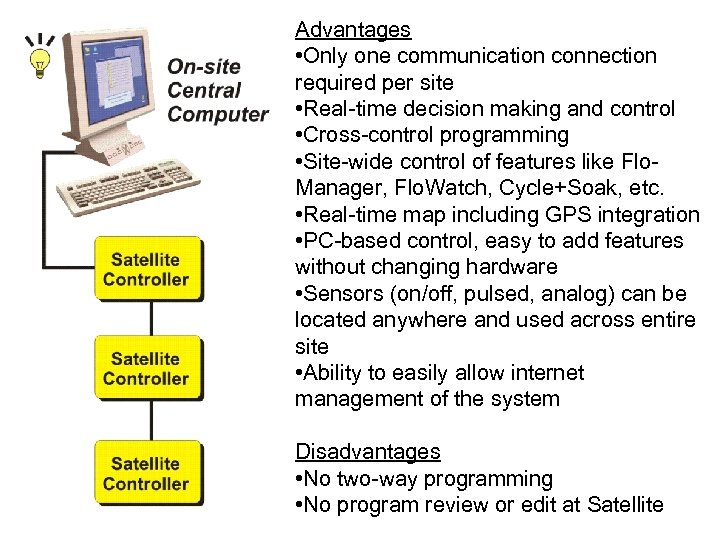 On-site Central Computer

Satellite Controller

Satellite Controller

Satellite Controller

Advantages
•Only one communication connection required per site
•Real-time decision making and control
•Cross-control programming
•Site-wide control of features like Flo-Manager, FloWatch, Cycle+Soak, etc.
•Real-time map including GPS integration
•PC-based control, easy to add features without changing hardware
•Sensors (on/off, pulsed, analog) can be located anywhere and used across entire site
•Ability to easily allow internet management of the system

Disadvantages
•No two-way programming
•No program review or edit at Satellite